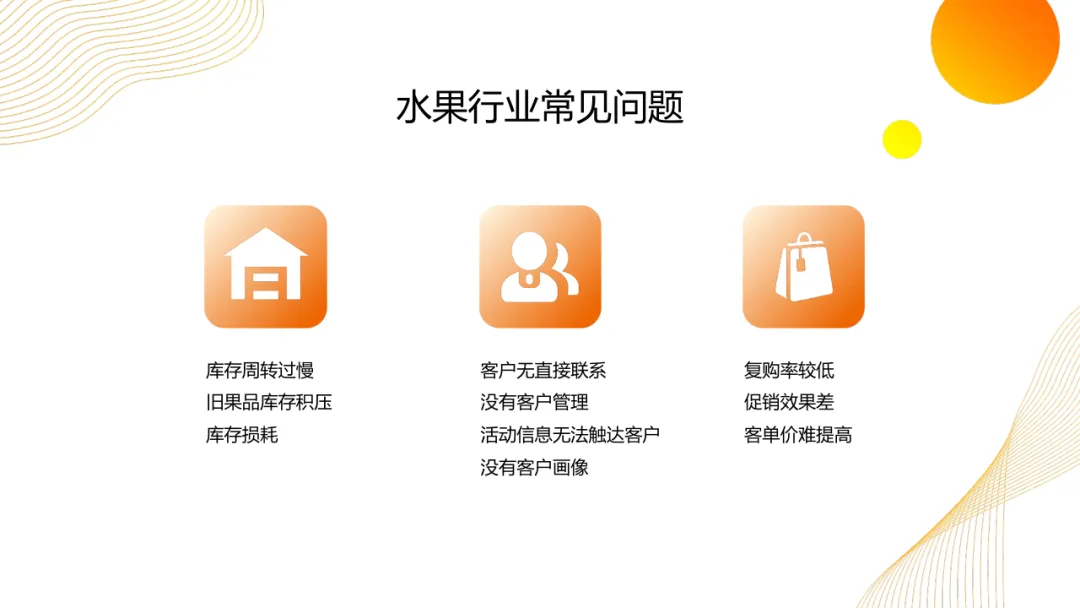 水果行业常见问题

库存周转过慢
旧果品库存积压
库存损耗

客户无直接联系
没有客户管理
活动信息无法触达客户
没有客户画像

复购率较低
促销效果差
客单价难提高